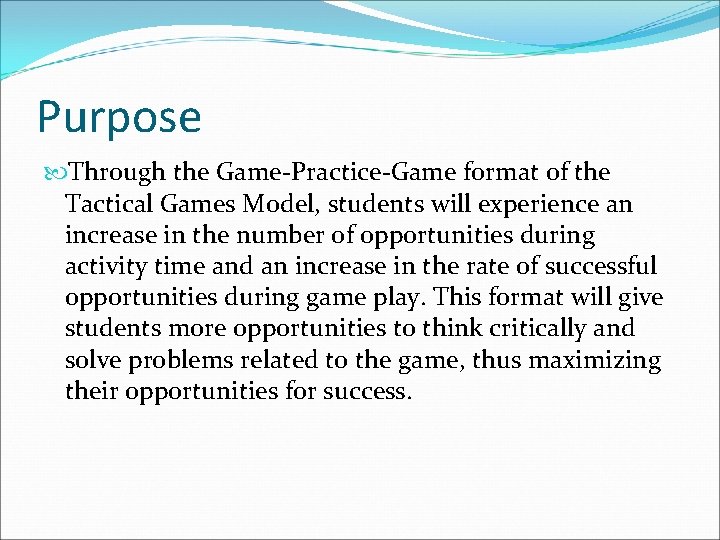 Purpose

Through the Game-Practice-Game format of the Tactical Games Model, students will experience an increase in the number of opportunities during activity time and an increase in the rate of successful opportunities during game play. This format will give students more opportunities to think critically and solve problems related to the game, thus maximizing their opportunities for success.